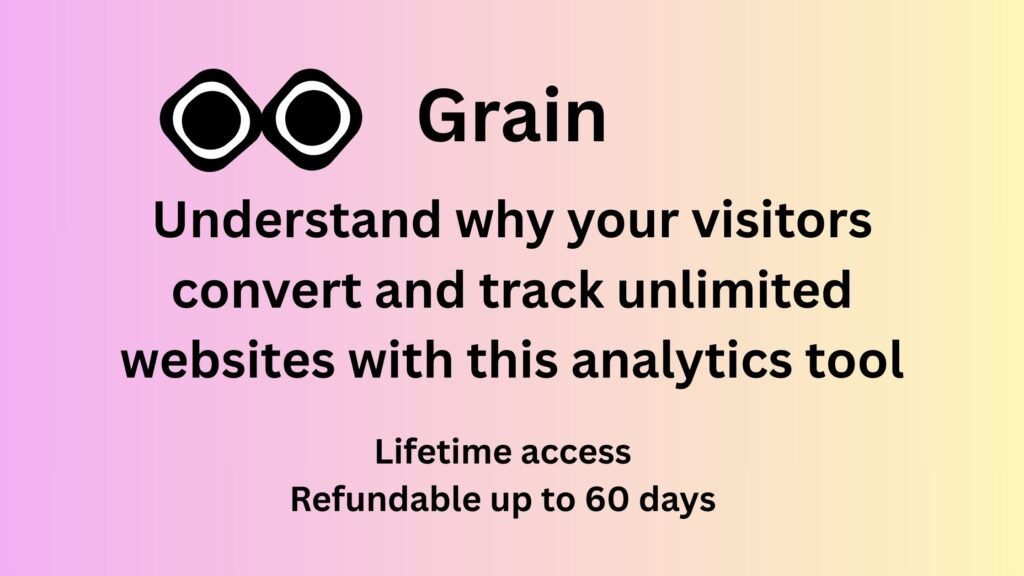 Grain

Understand why your visitors convert and track unlimited websites with this analytics tool

Lifetime access
Refundable up to 60 days